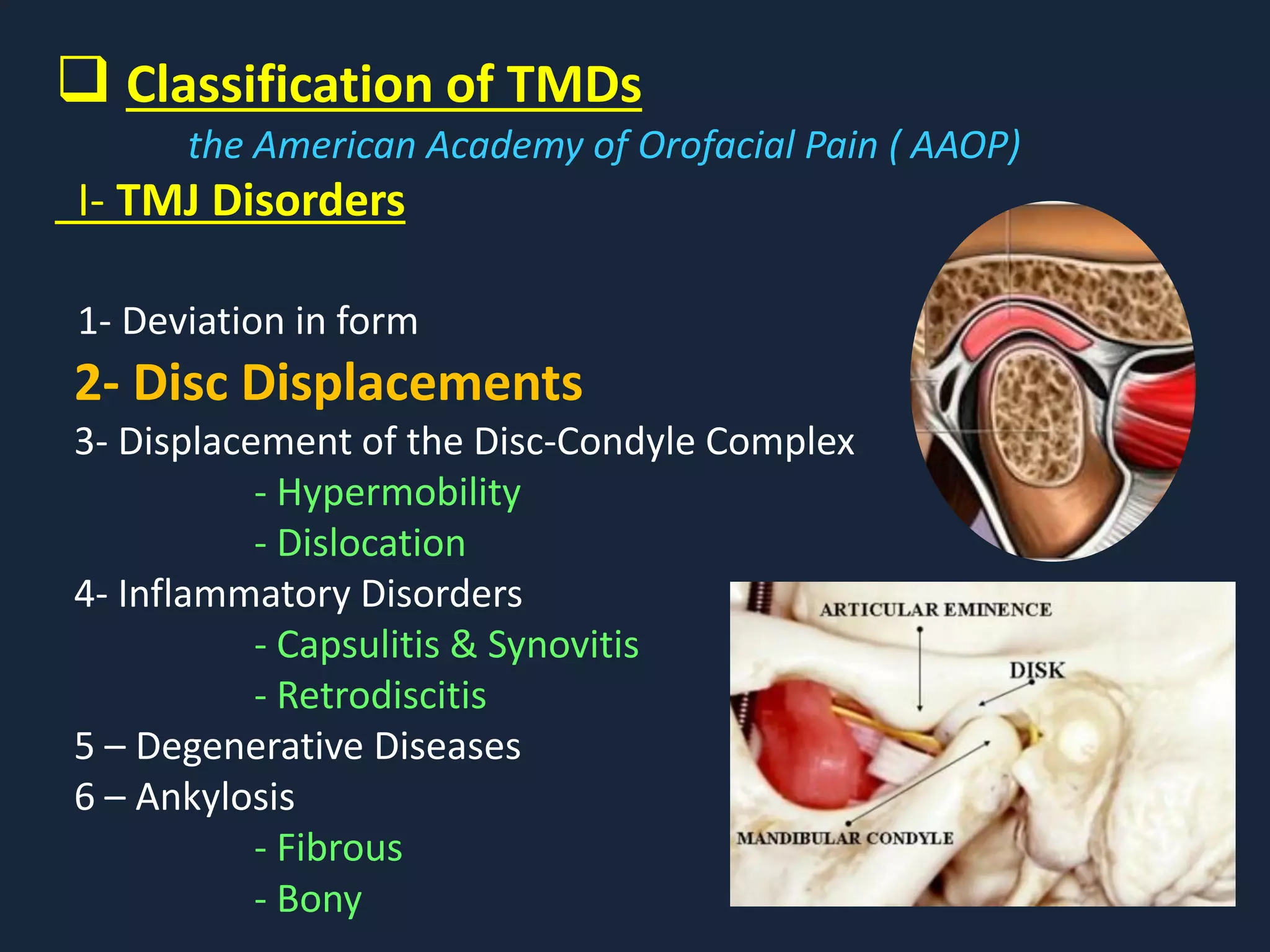 ❑ Classification of TMDs

the American Academy of Orofacial Pain ( AAOP)

I- TMJ Disorders

1- Deviation in form
2- Disc Displacements
3- Displacement of the Disc-Condyle Complex
- Hypermobility
- Dislocation
4- Inflammatory Disorders
- Capsulitis & Synovitis
- Retrodiscitis
5 – Degenerative Diseases
6 – Ankylosis
- Fibrous
- Bony

ARTICULAR EMINENCE
DISK
MANDIBULAR CONDYLE